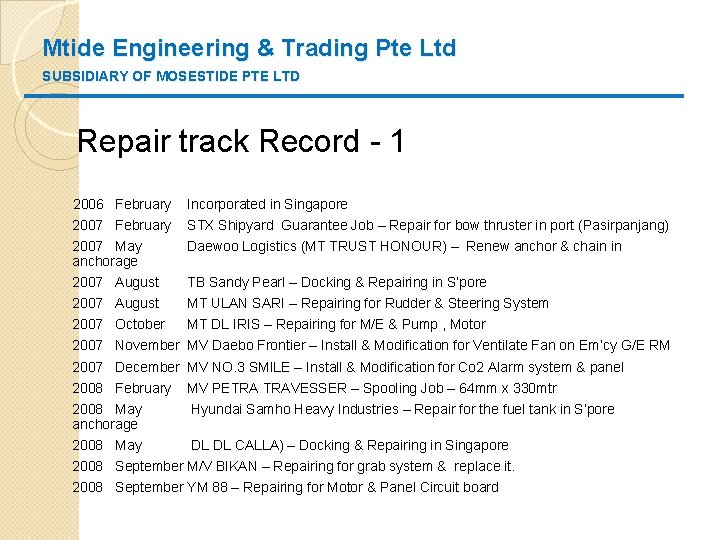 Mtide Engineering & Trading Pte Ltd
SUBSIDIARY OF MOSESTIDE PTE LTD

Repair track Record - 1

2006 February Incorporated in Singapore
2007 February STX Shipyard Guarantee Job – Repair for bow thruster in port (Pasirpanjang)
2007 May Daewoo Logistics (MT TRUST HONOUR) – Renew anchor & chain in anchorage
2007 August TB Sandy Pearl – Docking & Repairing in S'pore
2007 August MT ULAN SARI – Repairing for Rudder & Steering System
2007 October MT DL IRIS – Repairing for M/E & Pump , Motor
2007 November MV Daebo Frontier – Install & Modification for Ventilate Fan on Em'cy G/E RM
2007 December MV NO.3 SMILE – Install & Modification for Co2 Alarm system & panel
2008 February MV PETRA TRAVESSER – Spooling Job – 64mm x 330mtr
2008 May Hyundai Samho Heavy Industries – Repair for the fuel tank in S'pore anchorage
2008 May DL DL CALLA) – Docking & Repairing in Singapore
2008 September M/V BIKAN – Repairing for grab system & replace it.
2008 September YM 88 – Repairing for Motor & Panel Circuit board